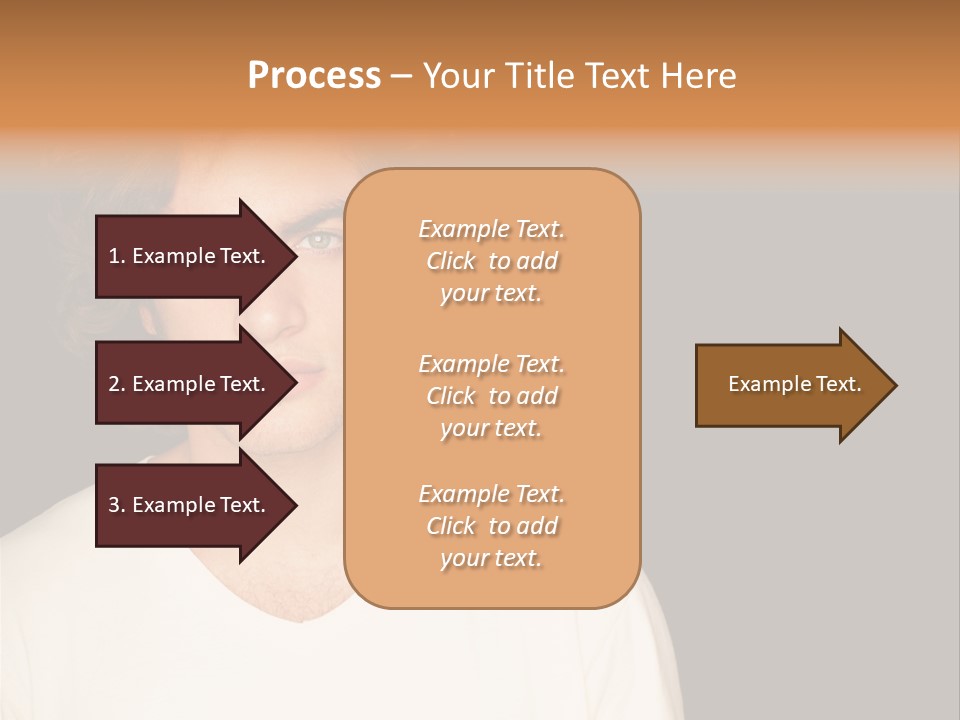 Process – Your Title Text Here

1. Example Text.

2. Example Text.

3. Example Text.

Example Text. Click to add your text.

Example Text. Click to add your text.

Example Text. Click to add your text.

Example Text.